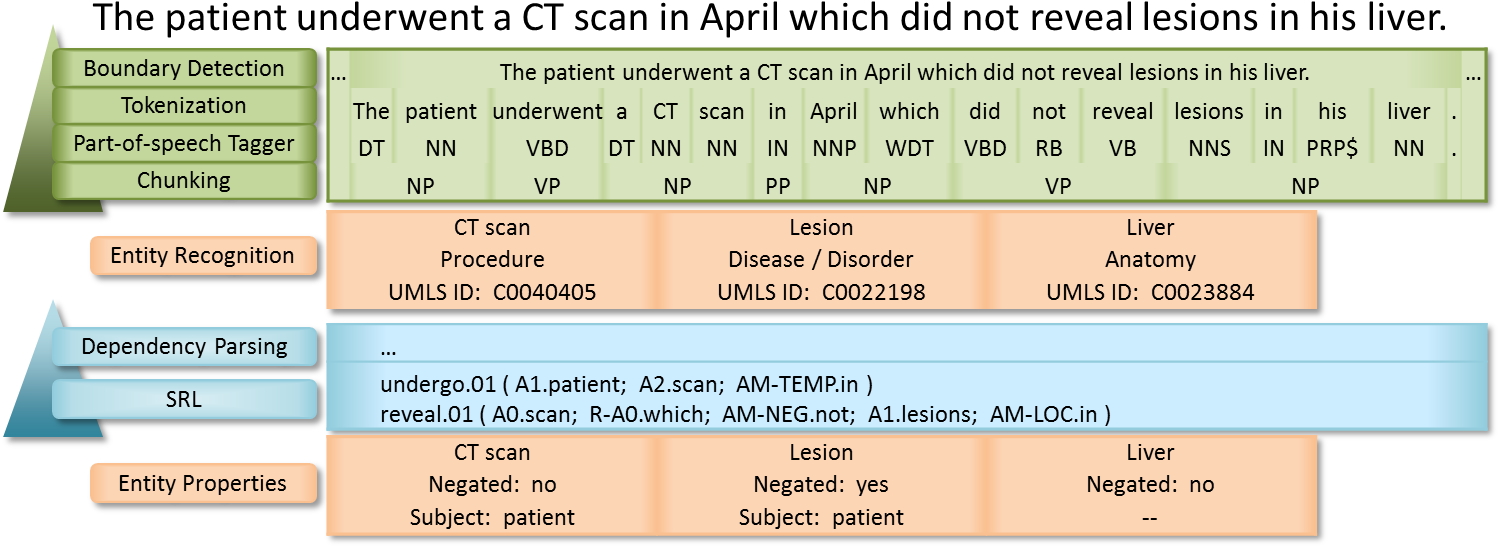 The patient underwent a CT scan in April which did not reveal lesions in his liver.

Boundary Detection
Tokenization
Part-of-speech Tagger
Chunking

... The patient underwent a CT scan in April which did not reveal lesions in his liver. ...

| The | patient | underwent | a | CT | scan | in | April | which | did | not | reveal | lesions | in | his | liver | . |
|---|---|---|---|---|---|---|---|---|---|---|---|---|---|---|---|---|
| DT | NN | VBD | DT | NN | NN | IN | NNP | WDT | VBD | RB | VB | NNS | IN | PRP$ | NN | . |

NP VP NP PP NP VP NP

Entity Recognition

| CT scan | Lesion | Liver |
|---|---|---|
| Procedure | Disease / Disorder | Anatomy |
| UMLS ID: C0040405 | UMLS ID: C0022198 | UMLS ID: C0023884 |

Dependency Parsing
SRL

...
undergo.01 ( A1.patient; A2.scan; AM-TEMP.in )
reveal.01 ( A0.scan; R-A0.which; AM-NEG.not; A1.lesions; AM-LOC.in )

Entity Properties

| CT scan | Lesion | Liver |
|---|---|---|
| Negated: no | Negated: yes | Negated: no |
| Subject: patient | Subject: patient | -- |